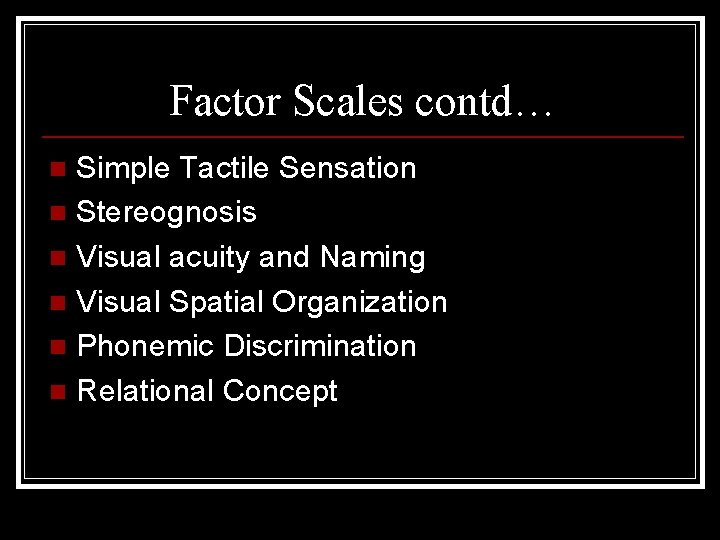 Factor Scales contd…

- Simple Tactile Sensation
- Stereognosis
- Visual acuity and Naming
- Visual Spatial Organization
- Phonemic Discrimination
- Relational Concept